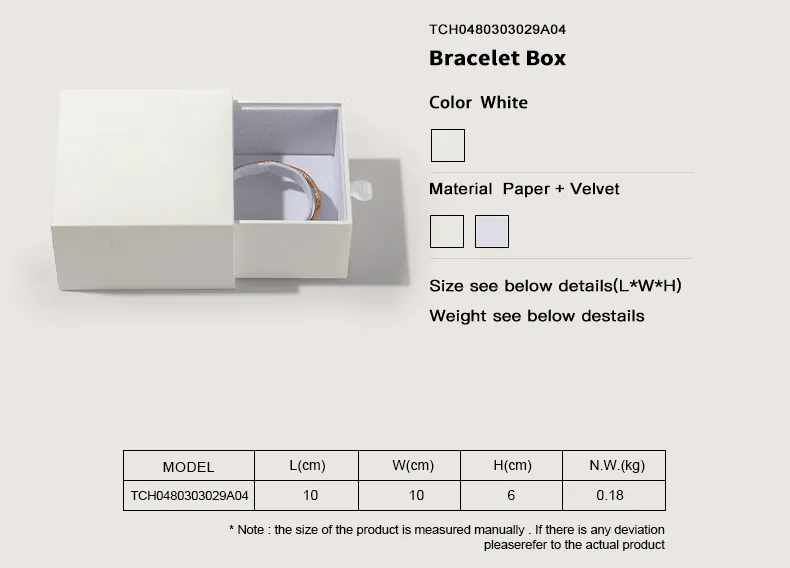 TCH0480303029A04

Bracelet Box

Color White

Material Paper + Velvet

Size see below details(L*W*H)

Weight see below destails

| MODEL | L(cm) | W(cm) | H(cm) | N.W.(kg) |
|---|---|---|---|---|
| TCH0480303029A04 | 10 | 10 | 6 | 0.18 |

* Note : the size of the product is measured manually . If there is any deviation pleaserefer to the actual product